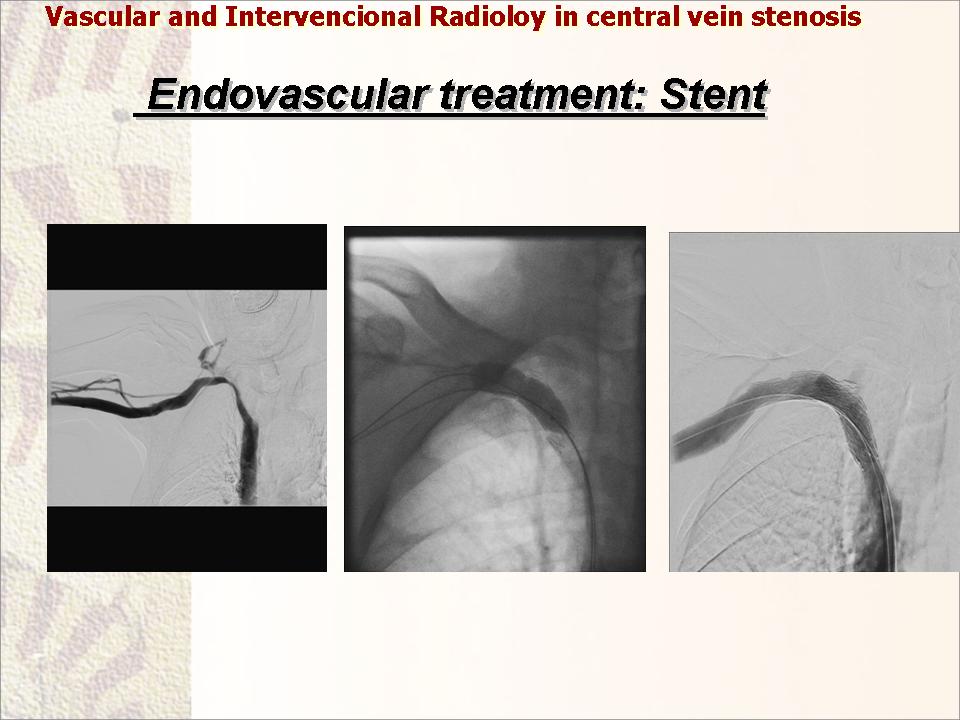 Vascular and Intervencional Radioloy in central vein stenosis

Endovascular treatment: Stent